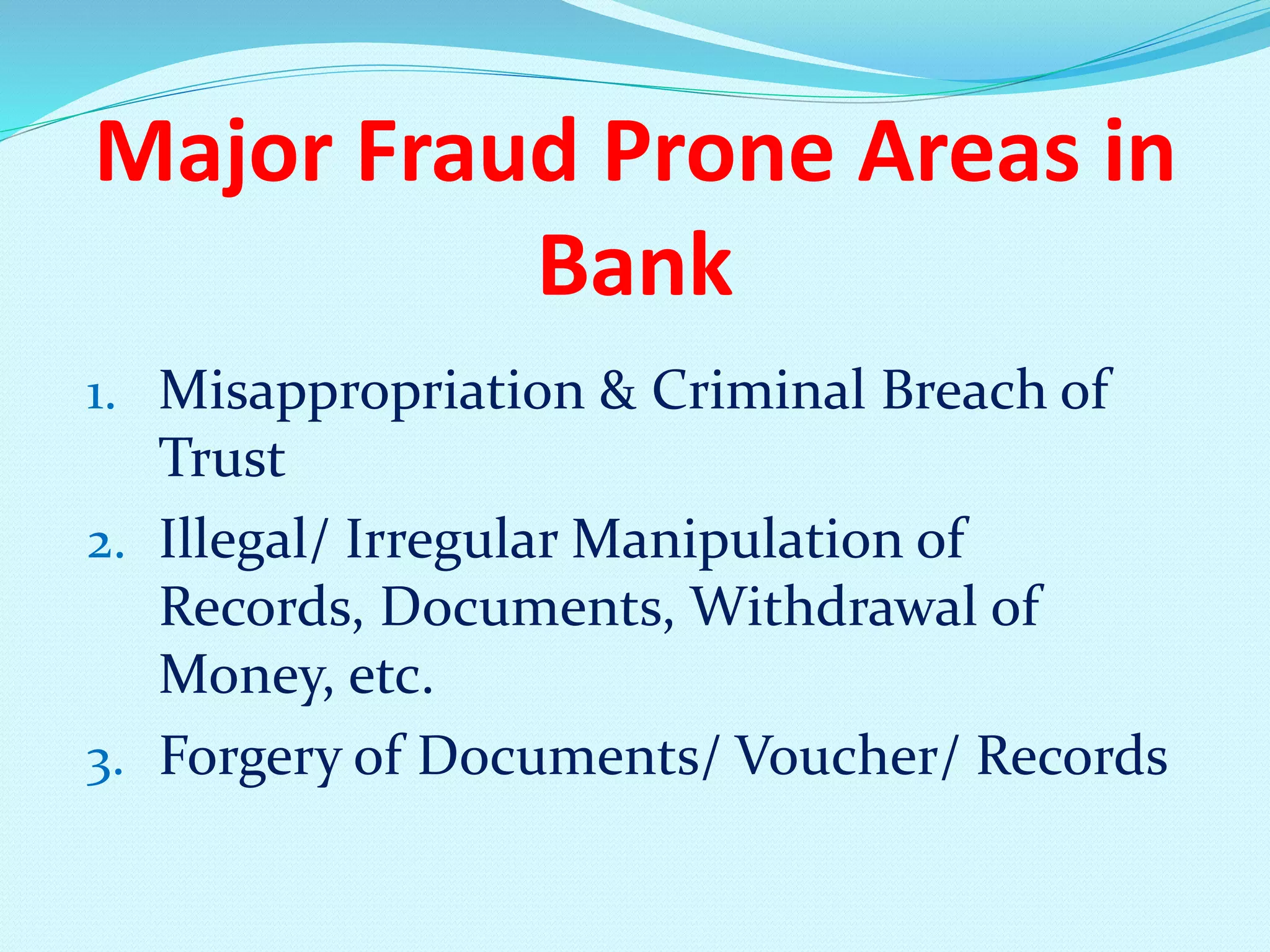 Major Fraud Prone Areas in Bank

1. Misappropriation & Criminal Breach of Trust
2. Illegal/ Irregular Manipulation of Records, Documents, Withdrawal of Money, etc.
3. Forgery of Documents/ Voucher/ Records